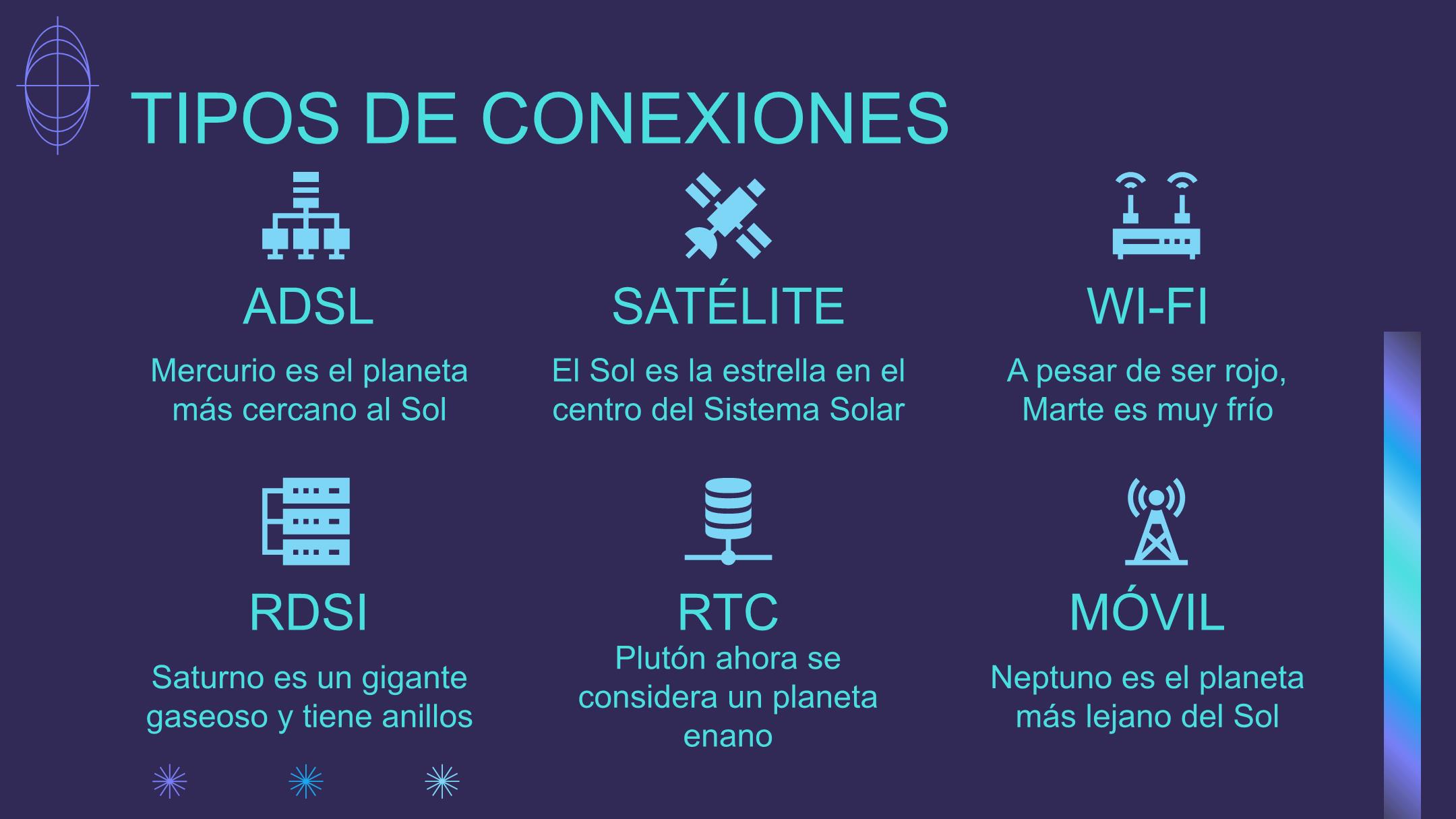 TIPOS DE CONEXIONES

ADSL

Mercurio es el planeta más cercano al Sol

SATÉLITE

El Sol es la estrella en el centro del Sistema Solar

WI-FI

A pesar de ser rojo, Marte es muy frío

RDSI

Saturno es un gigante gaseoso y tiene anillos

RTC

Plutón ahora se considera un planeta enano

MÓVIL

Neptuno es el planeta más lejano del Sol